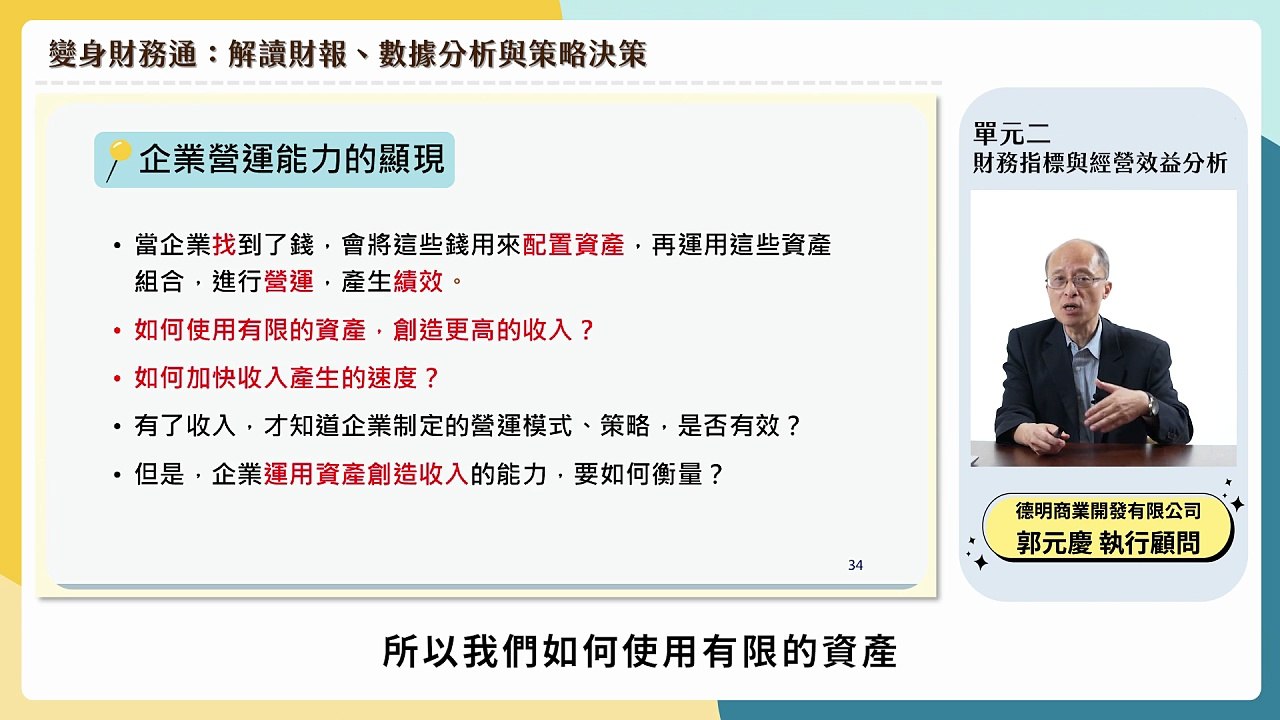 變身財務通：解讀財報、數據分析與策略決策

企業營運能力的顯現

• 當企業找到了錢，會將這些錢用來配置資產，再運用這些資產組合，進行營運，產生績效。
• 如何使用有限的資產，創造更高的收入？
• 如何加快收入產生的速度？
• 有了收入，才知道企業制定的營運模式、策略，是否有效？
• 但是，企業運用資產創造收入的能力，要如何衡量？

34

單元二
財務指標與經營效益分析

德明商業開發有限公司
郭元慶 執行顧問

所以我們如何使用有限的資產